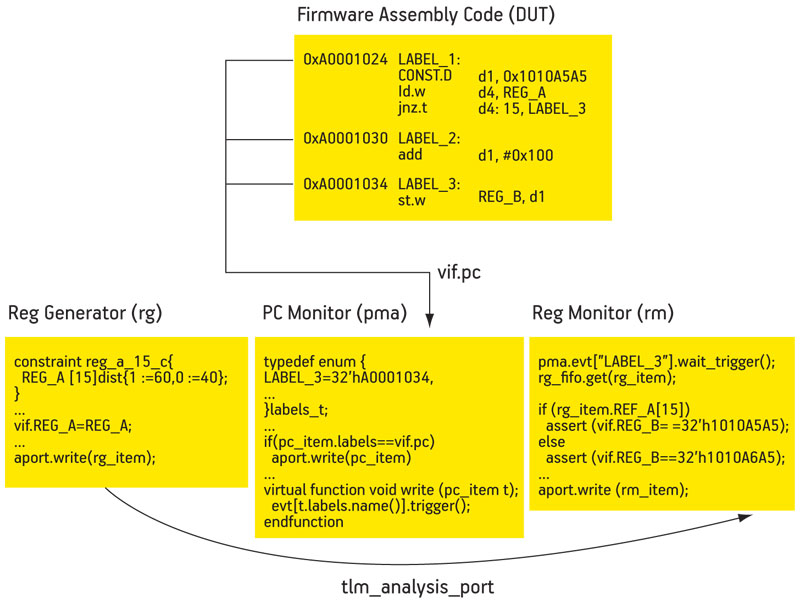 Firmware Assembly Code (DUT)

0xA0001024 LABEL_1:
CONST.D d1, 0x1010A5A5
ld.w d4, REG_A
jnz.t d4: 15, LABEL_3

0xA0001030 LABEL_2:
add d1, #0x100

0xA0001034 LABEL_3:
st.w REG_B, d1

vif.pc

Reg Generator (rg)

constraint reg_a_15_c{
REG_A [15]dist{1 :=60,0 :=40};
}
...
vif.REG_A=REG_A;
...
aport.write(rg_item);

PC Monitor (pma)

typedef enum {
LABEL_3=32'hA0001034,
...
}labels_t;
...
if(pc_item.labels==vif.pc)
aport.write(pc_item)
...
virtual function void write (pc_item t);
evt[t.labels.name()].trigger();
endfunction

Reg Monitor (rm)

pma.evt["LABEL_3"].wait_trigger();
rg_fifo.get(rg_item);

if (rg_item.REF_A[15])
assert (vif.REG_B= =32'h1010A5A5);
else
assert (vif.REG_B==32'h1010A6A5);
...
aport.write (rm_item);

tlm_analysis_port